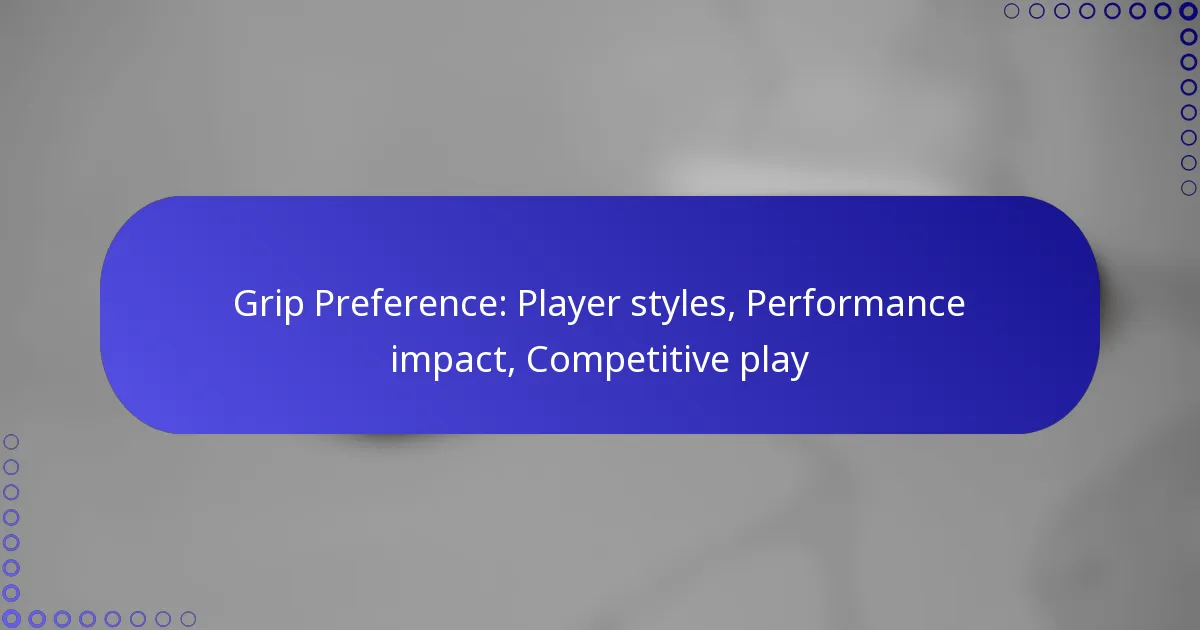 Grip Preference: Player styles, Performance impact, Competitive play